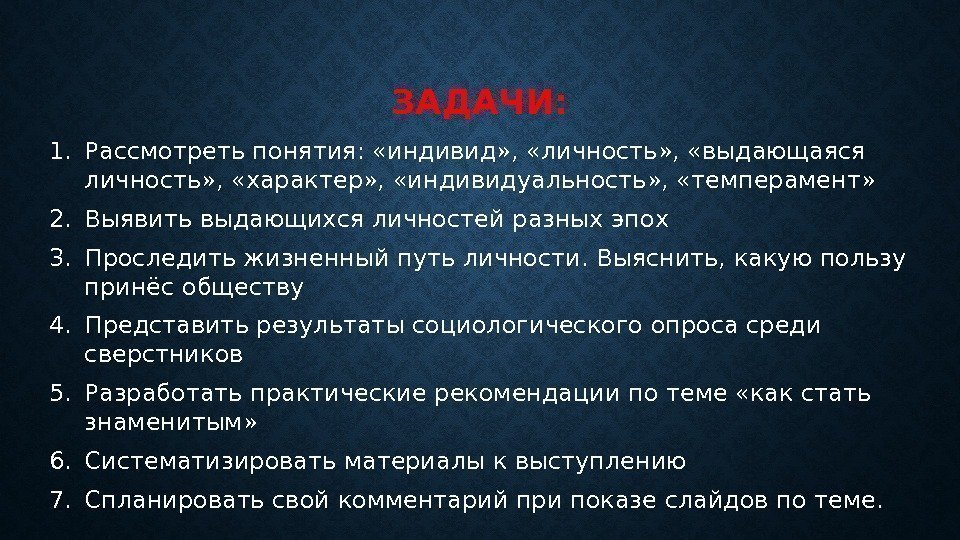 ЗАДАЧИ:

1. Рассмотреть понятия: «индивид», «личность», «выдающаяся личность», «характер», «индивидуальность», «темперамент»
2. Выявить выдающихся личностей разных эпох
3. Проследить жизненный путь личности. Выяснить, какую пользу принёс обществу
4. Представить результаты социологического опроса среди сверстников
5. Разработать практические рекомендации по теме «как стать знаменитым»
6. Систематизировать материалы к выступлению
7. Спланировать свой комментарий при показе слайдов по теме.